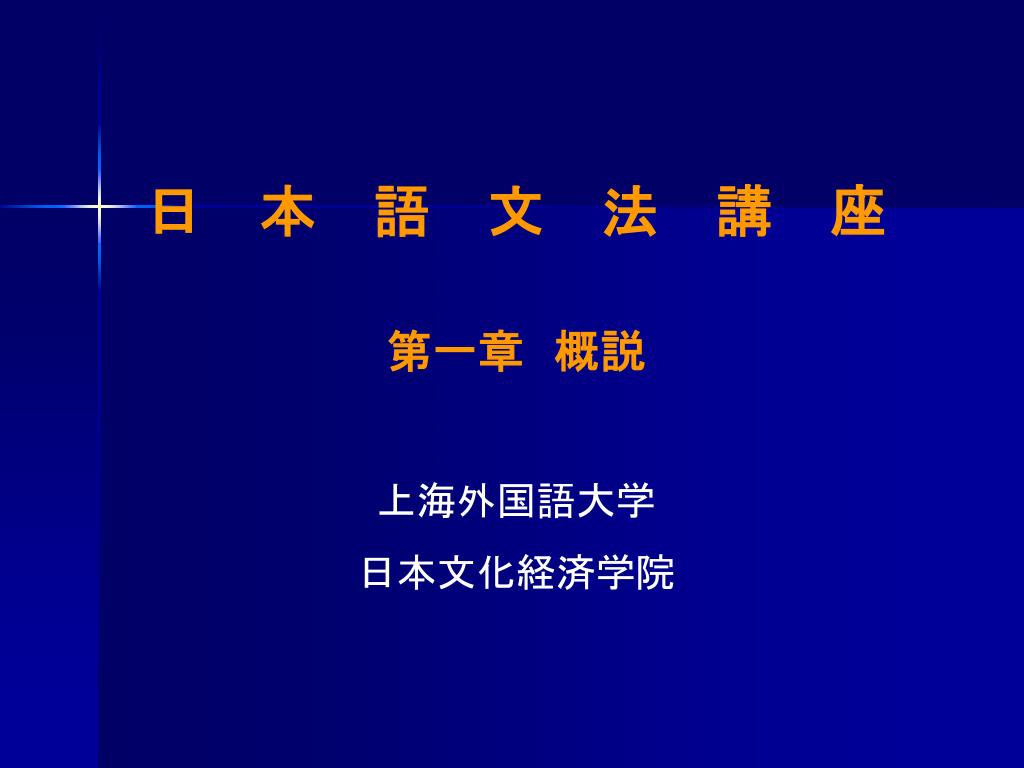 日　本　語　文　法　講　座

第一章　概説

上海外国語大学

日本文化経済学院